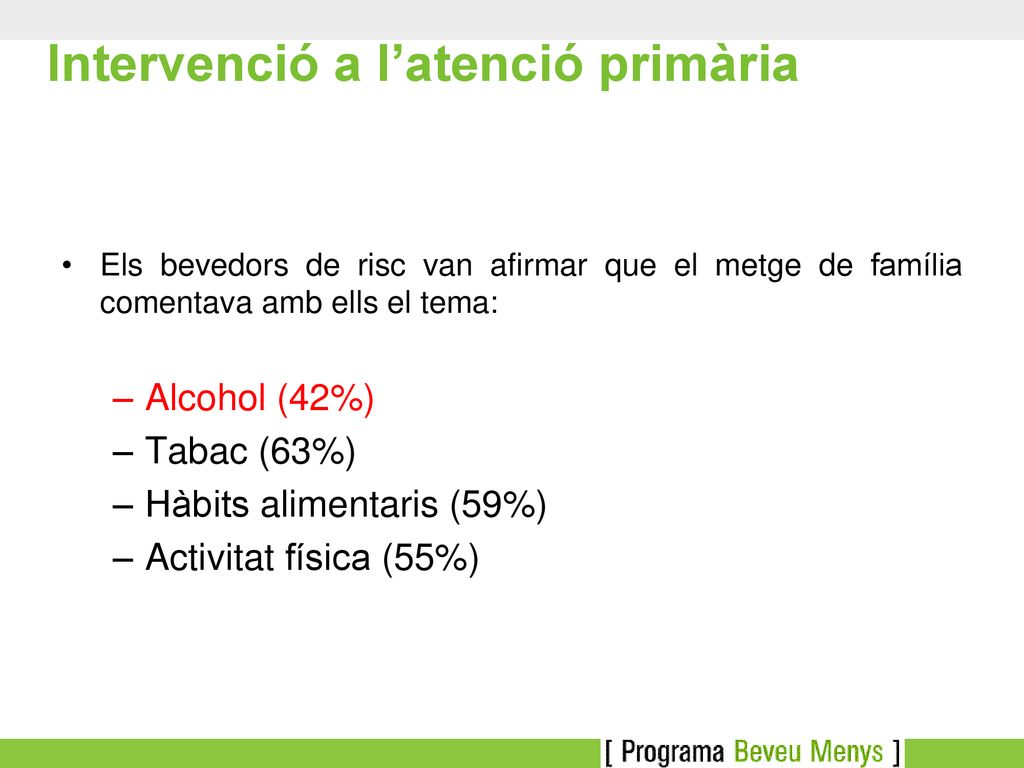 Intervenció a l’atenció primària

• Els bevedors de risc van afirmar que el metge de família comentava amb ells el tema:

– Alcohol (42%)
– Tabac (63%)
– Hàbits alimentaris (59%)
– Activitat física (55%)

[ Programa Beveu Menys ]